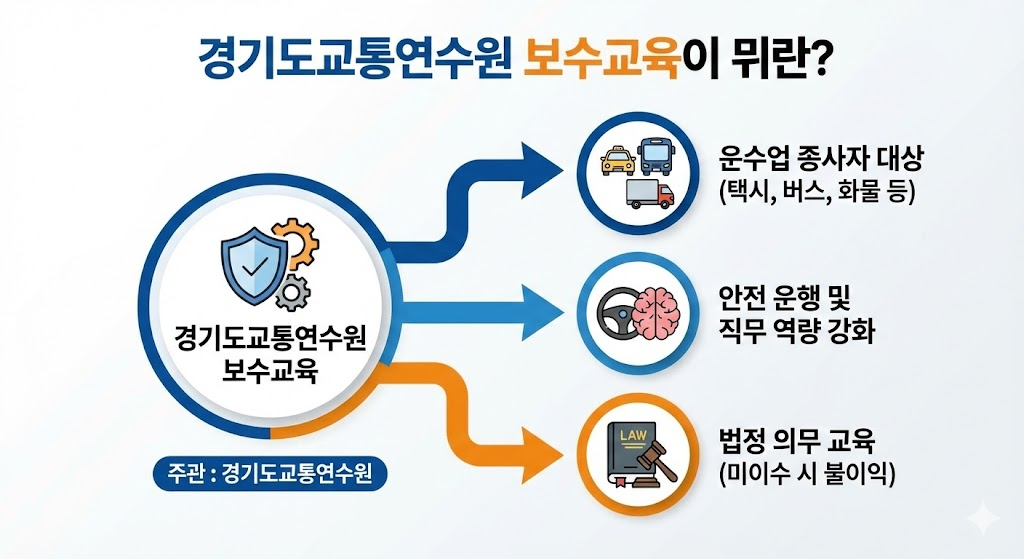 경기도교통연수원 보수교육이 뭐란?

경기도교통연수원
보수교육

주관 : 경기도교통연수원

운수업 종사자 대상
(택시, 버스, 화물 등)

안전 운행 및
직무 역량 강화

LAW

법정 의무 교육
(미이수 시 불이익)